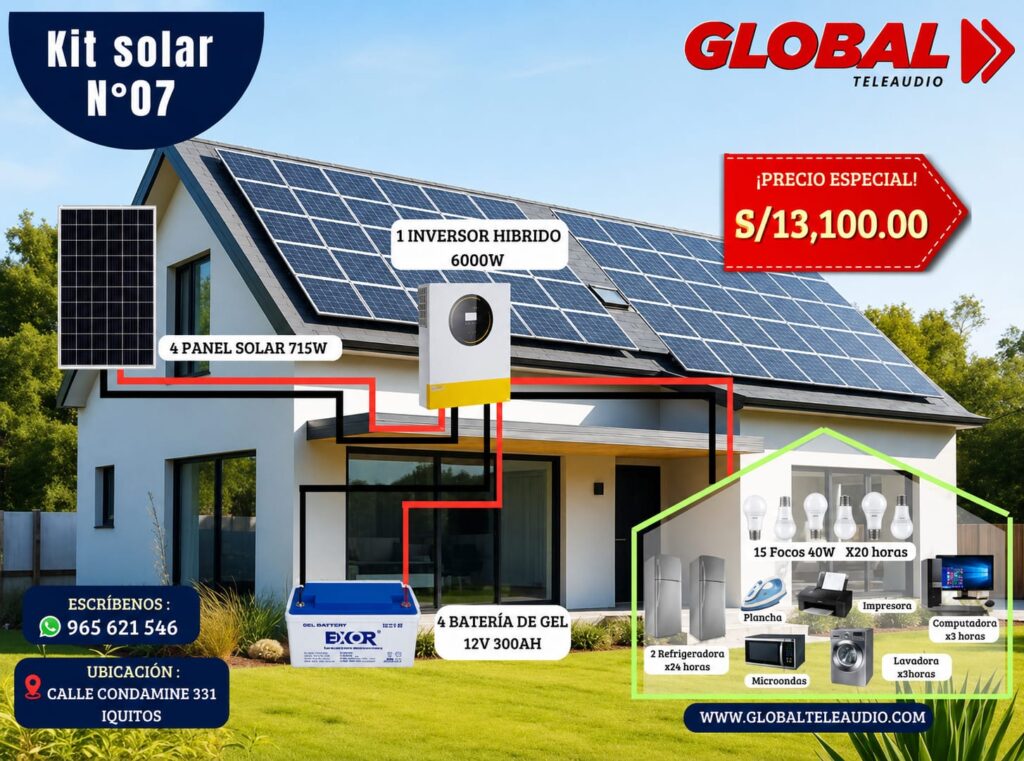 Kit solar N°07

GLOBAL TELEAUDIO

¡PRECIO ESPECIAL!
S/13,100.00

1 INVERSOR HIBRIDO 6000W

4 PANEL SOLAR 715W

4 BATERÍA DE GEL 12V 300AH

GEL BATTERY
EXOR

15 Focos 40W X20 horas

Plancha

Impresora

Computadora x3 horas

2 Refrigeradora x24 horas

Microondas

Lavadora x3horas

ESCRÍBENOS :
965 621 546

UBICACIÓN :
CALLE CONDAMINE 331
IQUITOS

WWW.GLOBALTELEAUDIO.COM